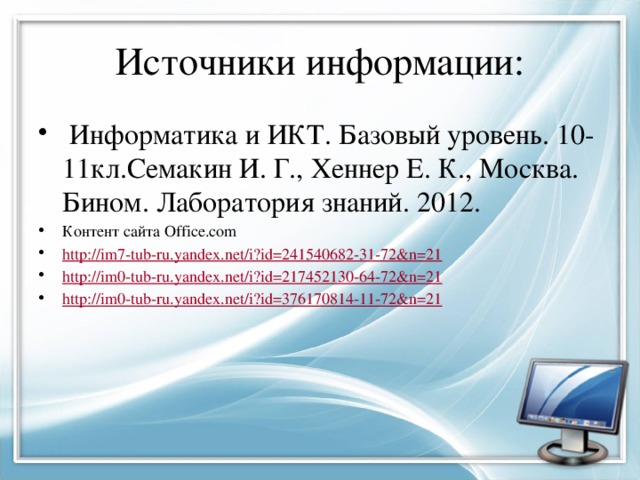 Источники информации:

• Информатика и ИКТ. Базовый уровень. 10-11кл.Семакин И. Г., Хеннер Е. К., Москва. Бином. Лаборатория знаний. 2012.
• Контент сайта Office.com
• http://im7-tub-ru.yandex.net/i?id=241540682-31-72&n=21
• http://im0-tub-ru.yandex.net/i?id=217452130-64-72&n=21
• http://im0-tub-ru.yandex.net/i?id=376170814-11-72&n=21